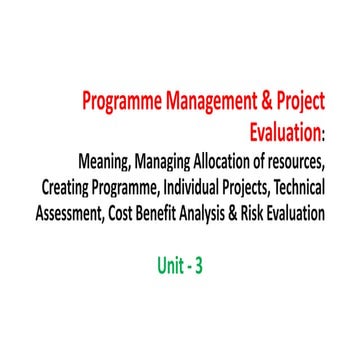 Programme Management & Project Evaluation:
Meaning, Managing Allocation of resources, Creating Programme, Individual Projects, Technical Assessment, Cost Benefit Analysis & Risk Evaluation

Unit - 3